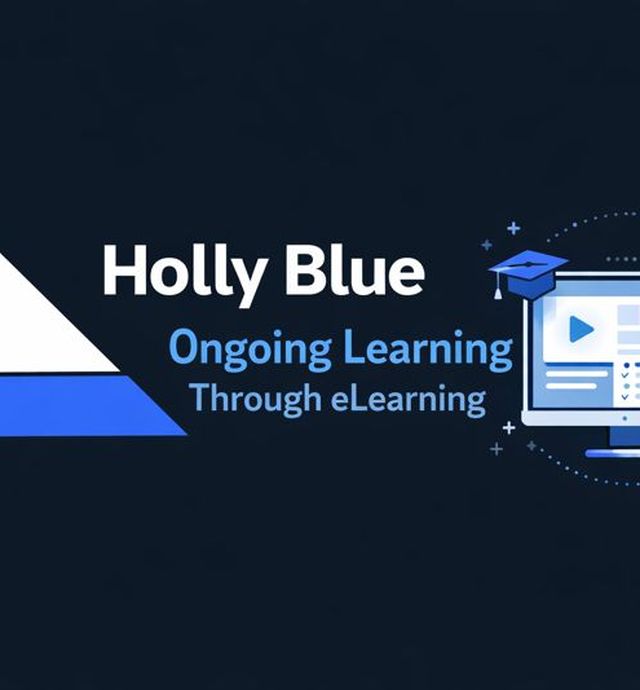 Holly Blue

Ongoing Learning
Through eLearning